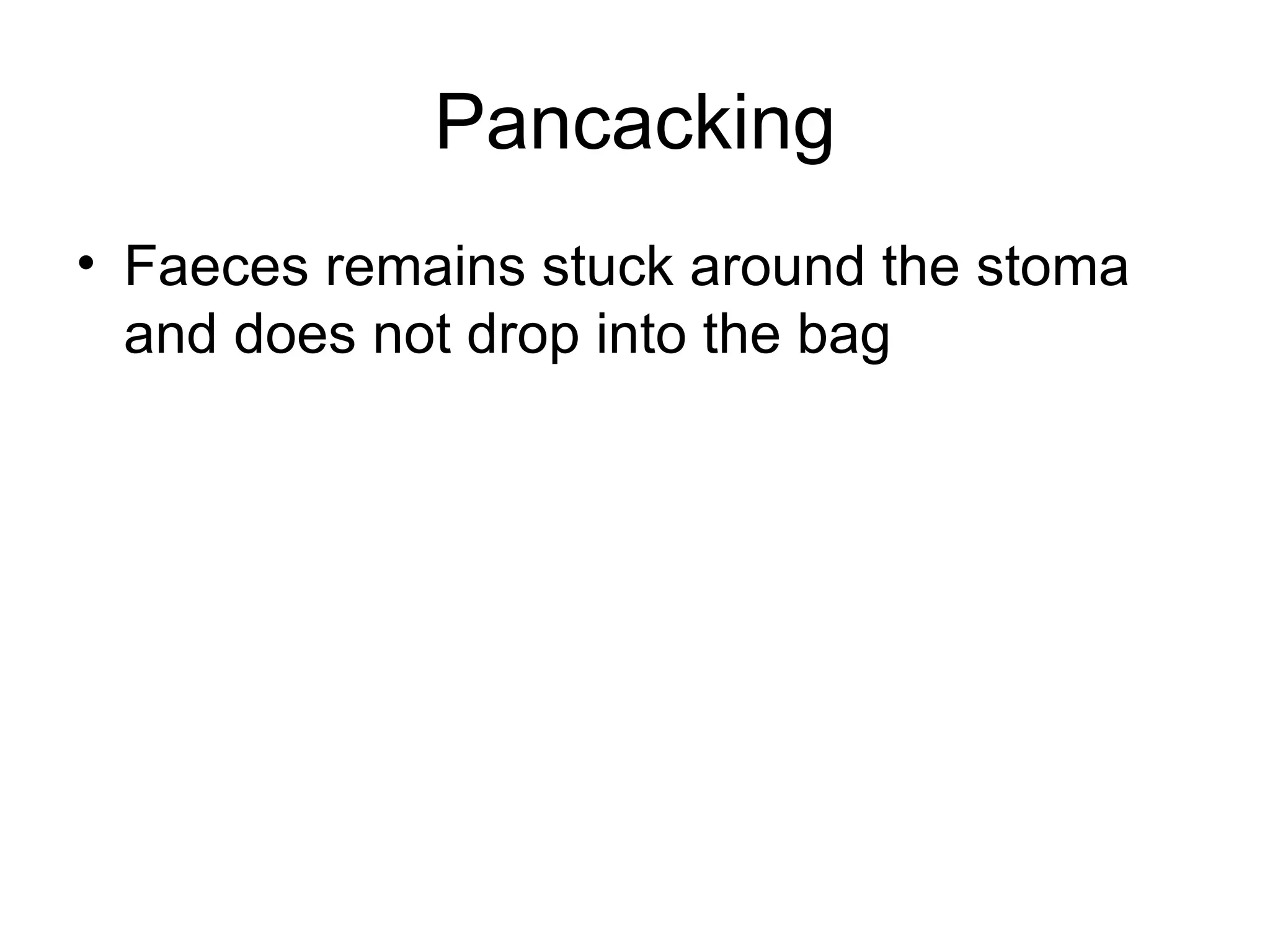 Pancacking

• Faeces remains stuck around the stoma and does not drop into the bag